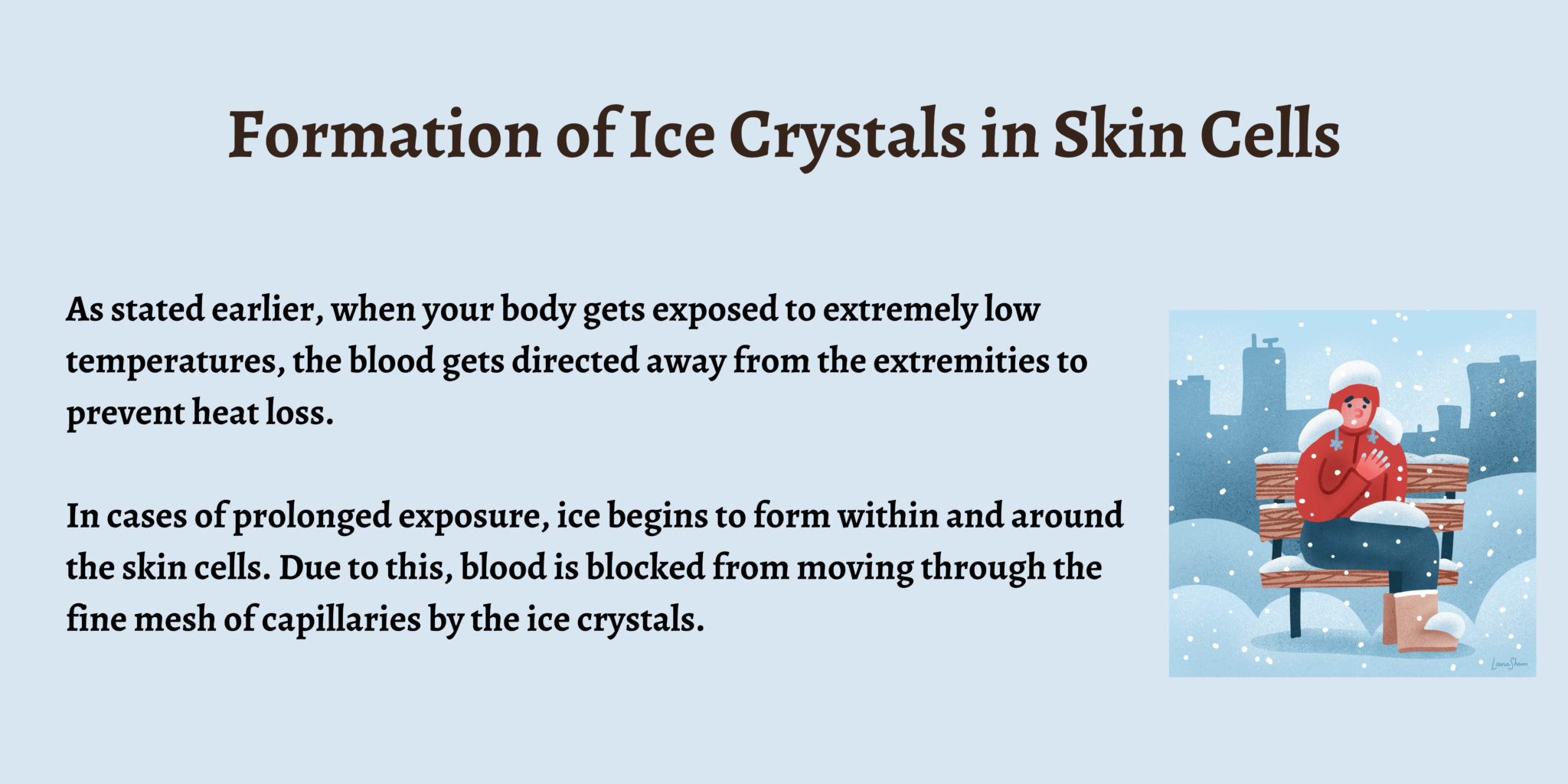 Formation of Ice Crystals in Skin Cells

As stated earlier, when your body gets exposed to extremely low temperatures, the blood gets directed away from the extremities to prevent heat loss.

In cases of prolonged exposure, ice begins to form within and around the skin cells. Due to this, blood is blocked from moving through the fine mesh of capillaries by the ice crystals.

LanaSham